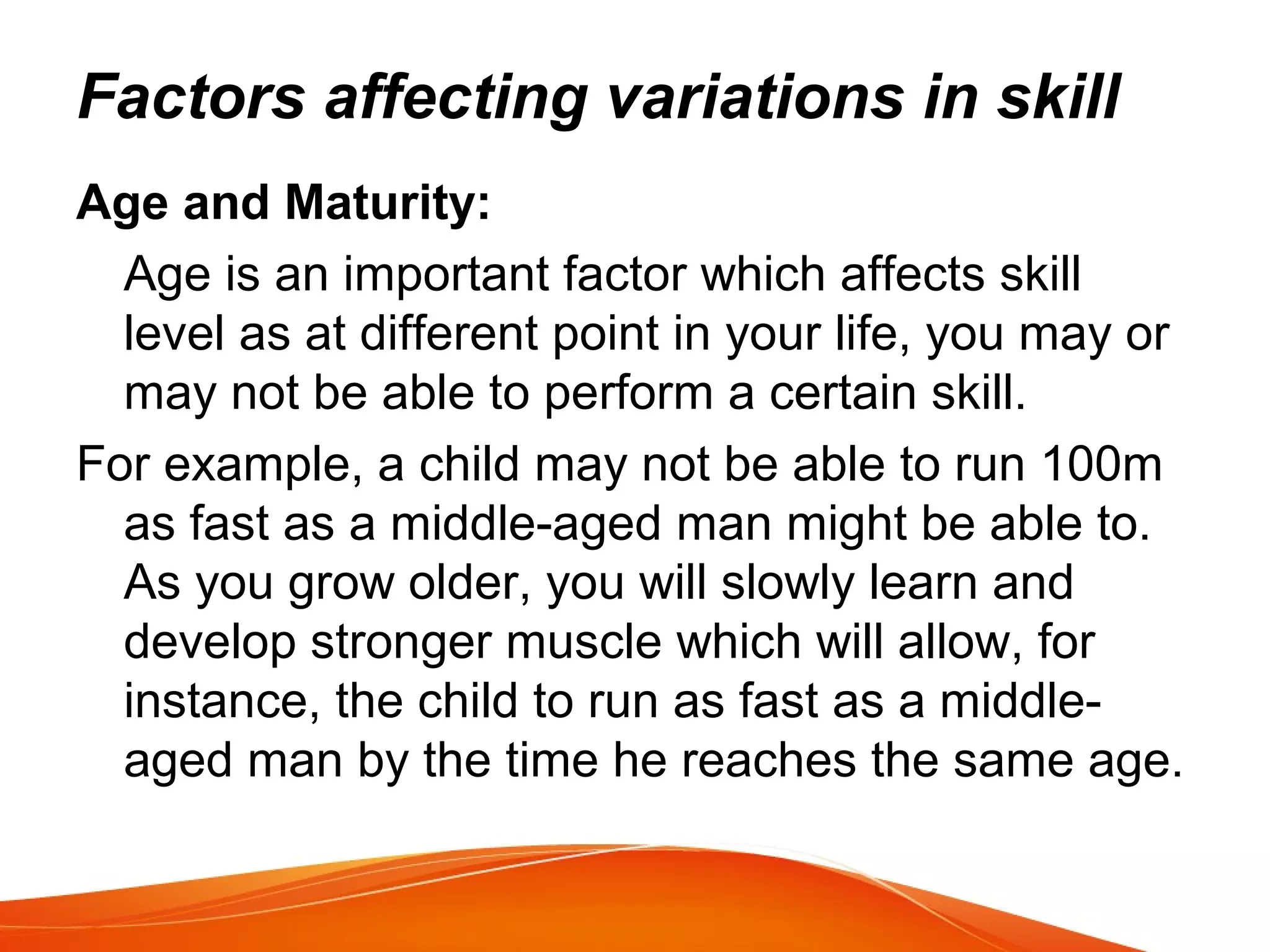 Factors affecting variations in skill

Age and Maturity:

Age is an important factor which affects skill level as at different point in your life, you may or may not be able to perform a certain skill.

For example, a child may not be able to run 100m as fast as a middle-aged man might be able to. As you grow older, you will slowly learn and develop stronger muscle which will allow, for instance, the child to run as fast as a middle-aged man by the time he reaches the same age.